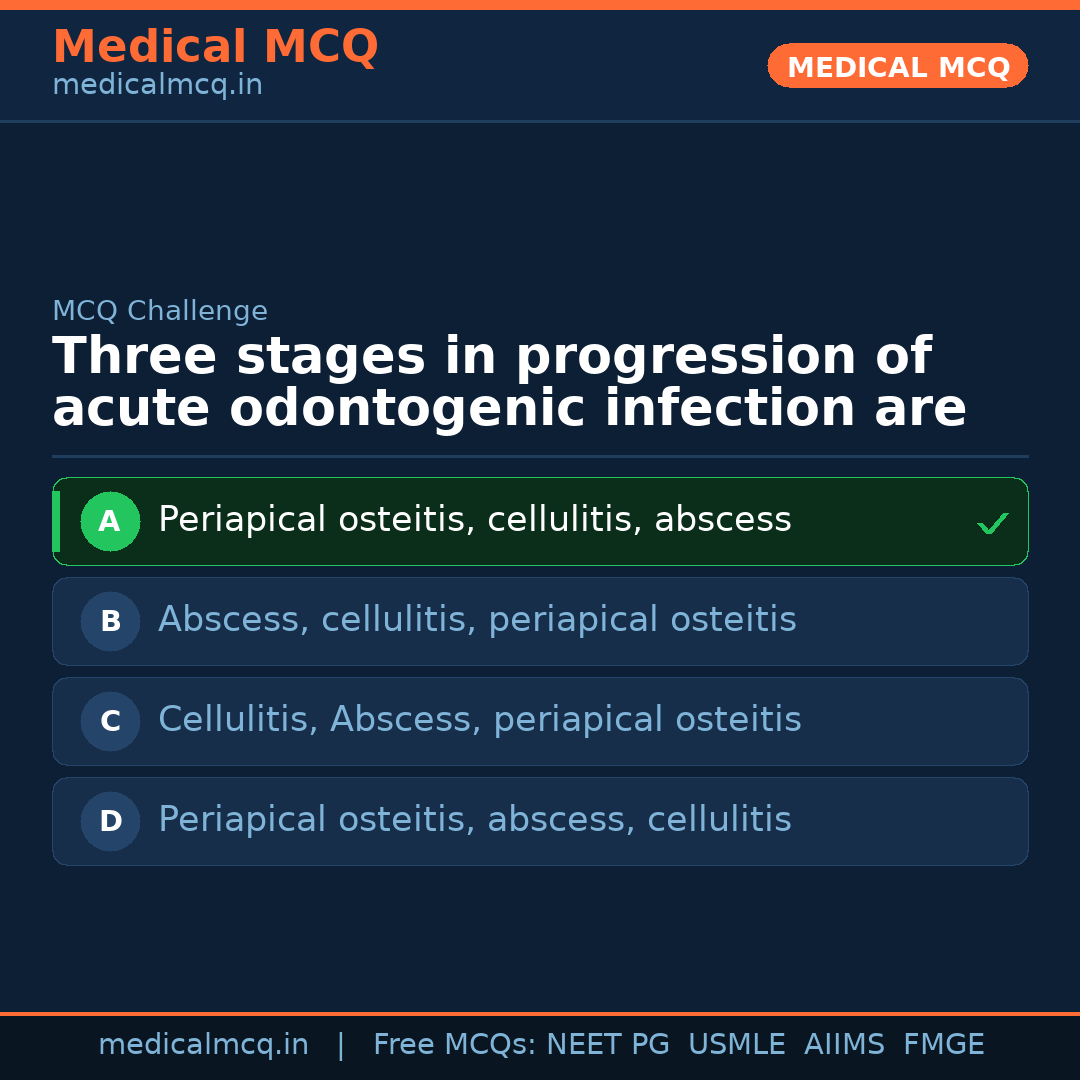 Medical MCQ
medicalmcq.in

MEDICAL MCQ

MCQ Challenge

Three stages in progression of acute odontogenic infection are

A Periapical osteitis, cellulitis, abscess ✓

B Abscess, cellulitis, periapical osteitis

C Cellulitis, Abscess, periapical osteitis

D Periapical osteitis, abscess, cellulitis

medicalmcq.in | Free MCQs: NEET PG USMLE AIIMS FMGE